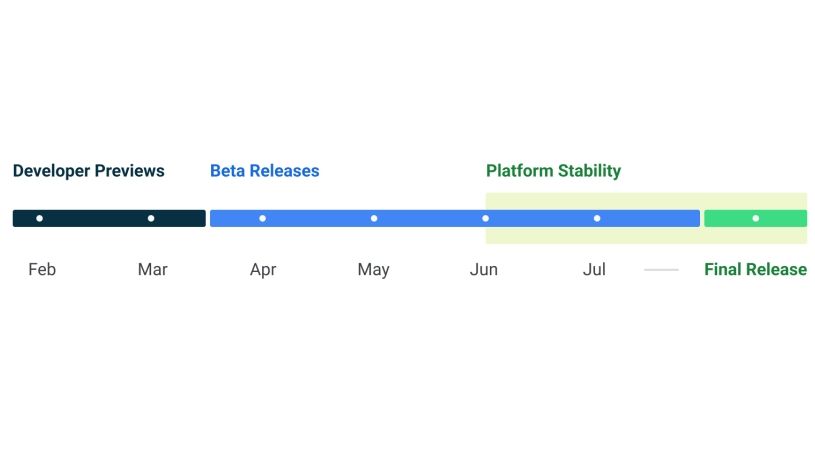 Developer Previews

Beta Releases

Platform Stability

Feb

Mar

Apr

May

Jun

Jul

Final Release